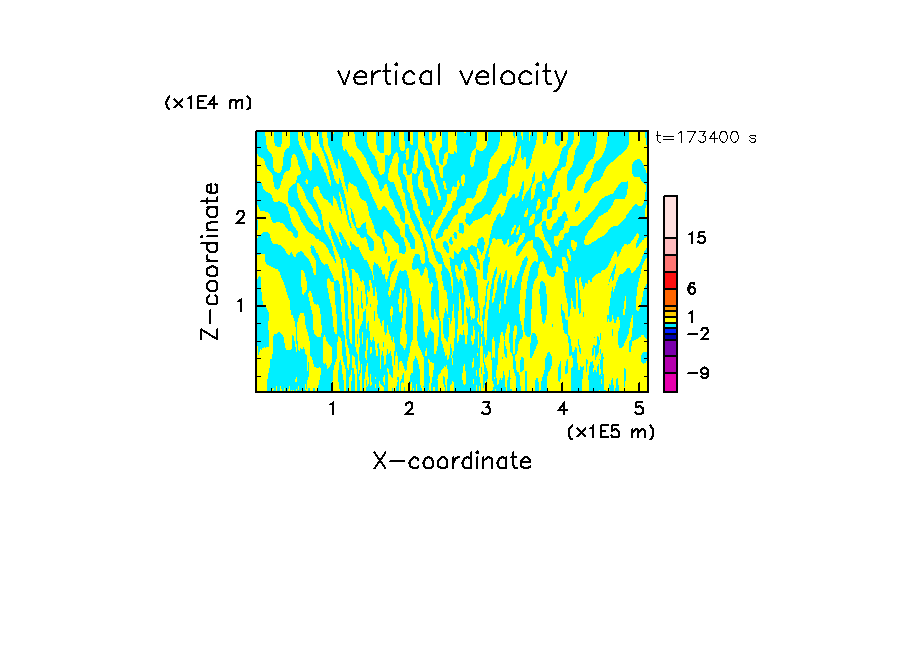 vertical velocity

(x1E4 m)

t=173400 s

Z-coordinate

2

1

15

6

1

−2

−9

1 2 3 4 5

(x1E5 m)

X-coordinate